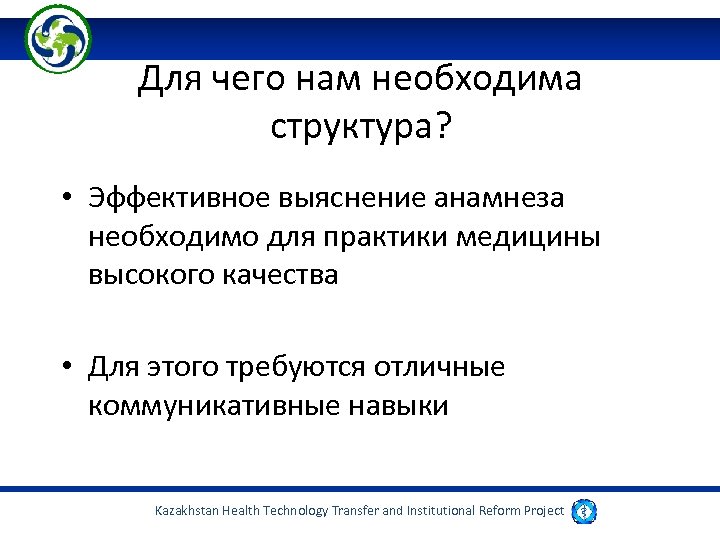 Для чего нам необходима структура?

• Эффективное выяснение анамнеза необходимо для практики медицины высокого качества

• Для этого требуются отличные коммуникативные навыки

Kazakhstan Health Technology Transfer and Institutional Reform Project